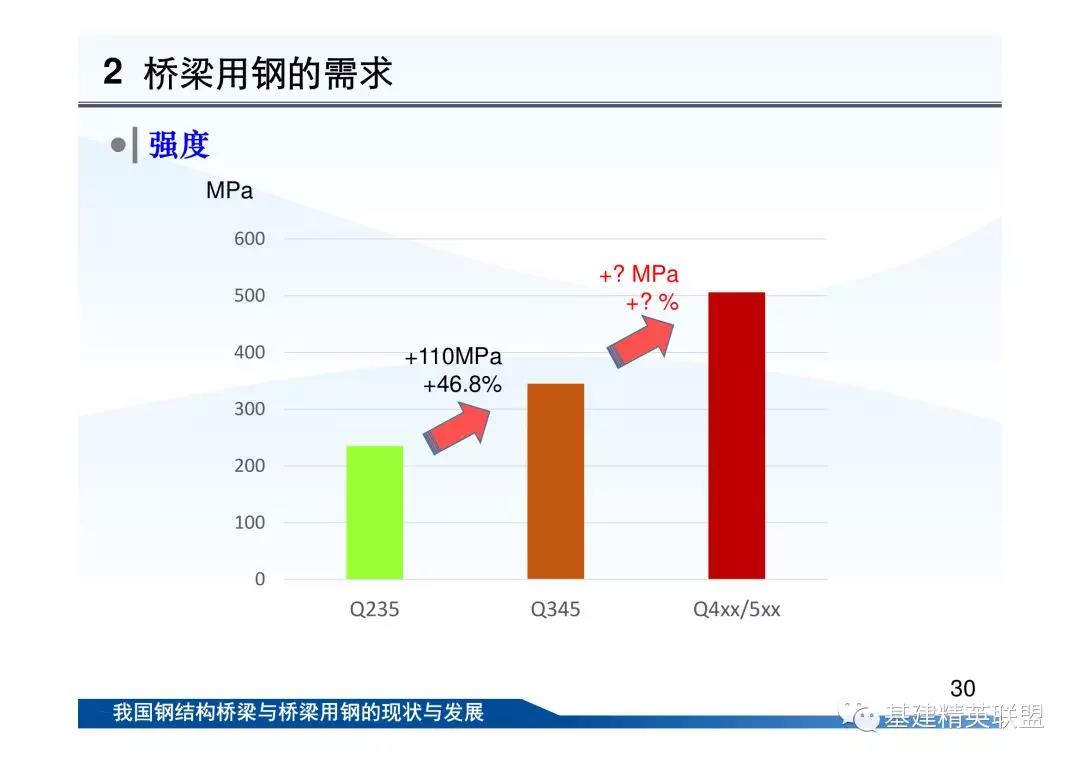 2 桥梁用钢的需求

强度

MPa

600
500
400
300
200
100
0

+110MPa
+46.8%

+? MPa
+? %

Q235
Q345
Q4xx/5xx

30

我国钢结构桥梁与桥梁用钢的现状与发展

基建精英联盟